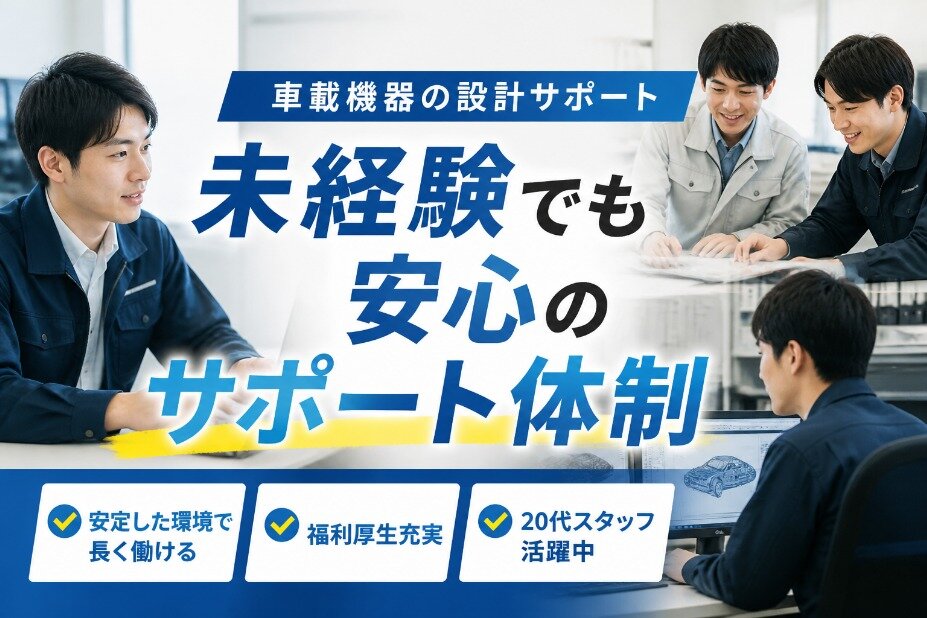 車載機器の設計サポート

未経験でも
安心の
サポート体制

安定した環境で長く働ける

福利厚生充実

20代スタッフ活躍中